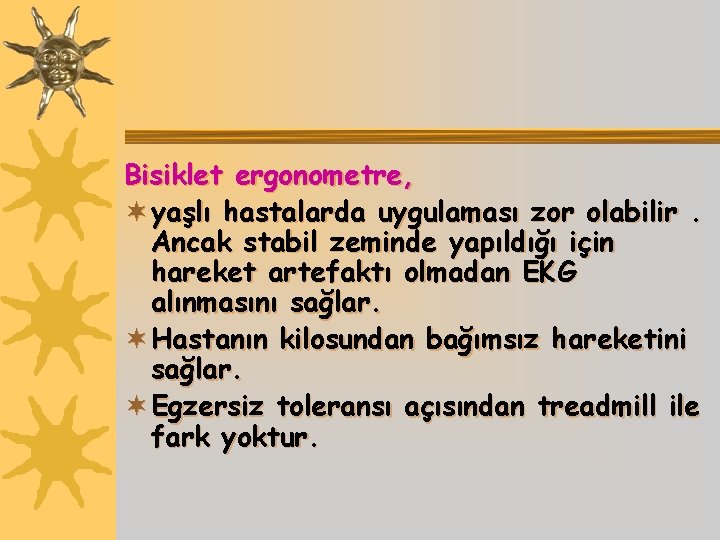 Bisiklet ergonometre,

yaşlı hastalarda uygulaması zor olabilir . Ancak stabil zeminde yapıldığı için hareket artefaktı olmadan EKG alınmasını sağlar.

Hastanın kilosundan bağımsız hareketini sağlar.

Egzersiz toleransı açısından treadmill ile fark yoktur.